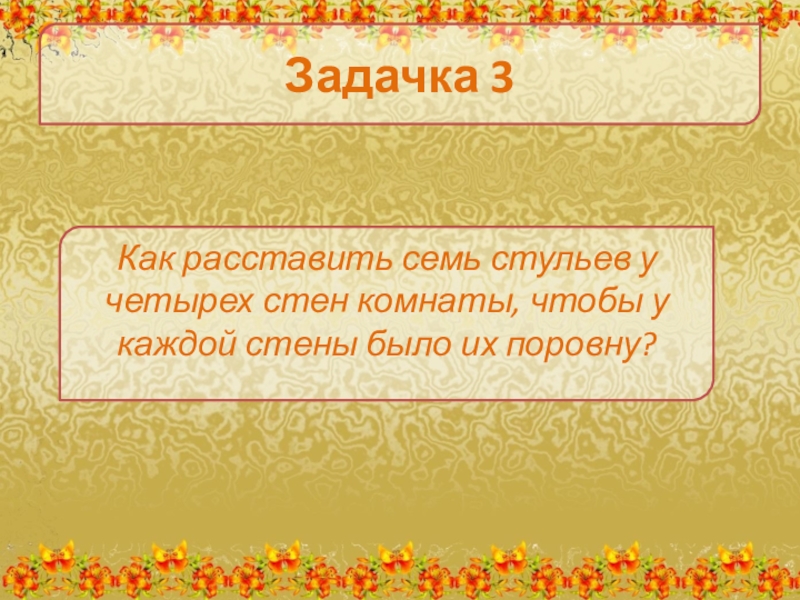 Задачка 3

Как расставить семь стульев у четырех стен комнаты, чтобы у каждой стены было их поровну?